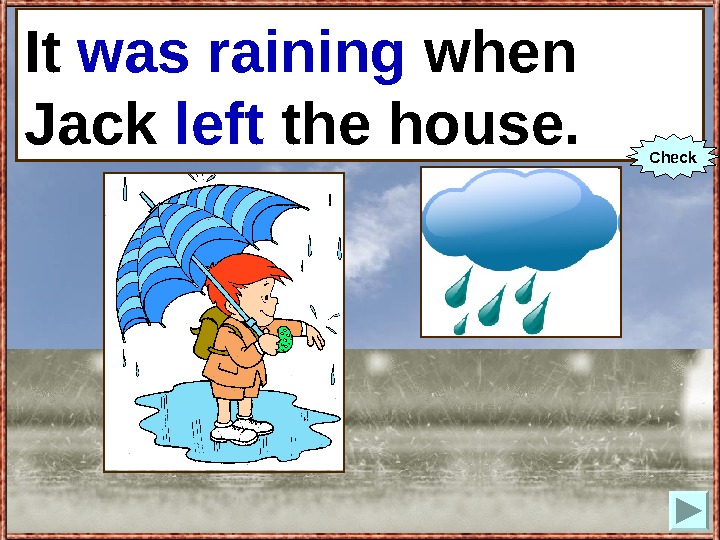 It was raining when Jack left the house.

Check